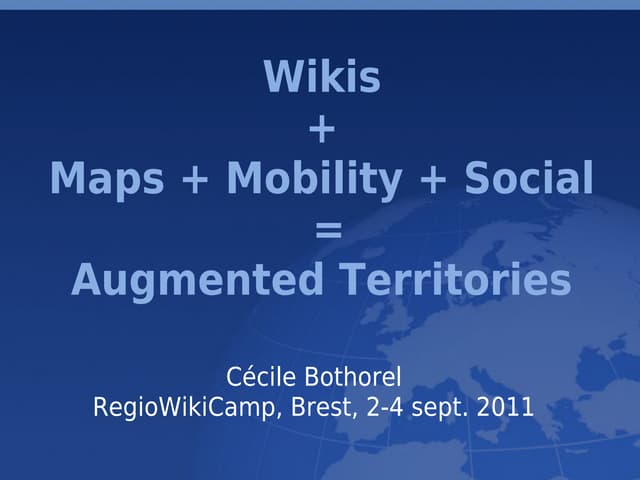 Wikis
+
Maps + Mobility + Social
=
Augmented Territories

Cécile Bothorel
RegioWikiCamp, Brest, 2-4 sept. 2011